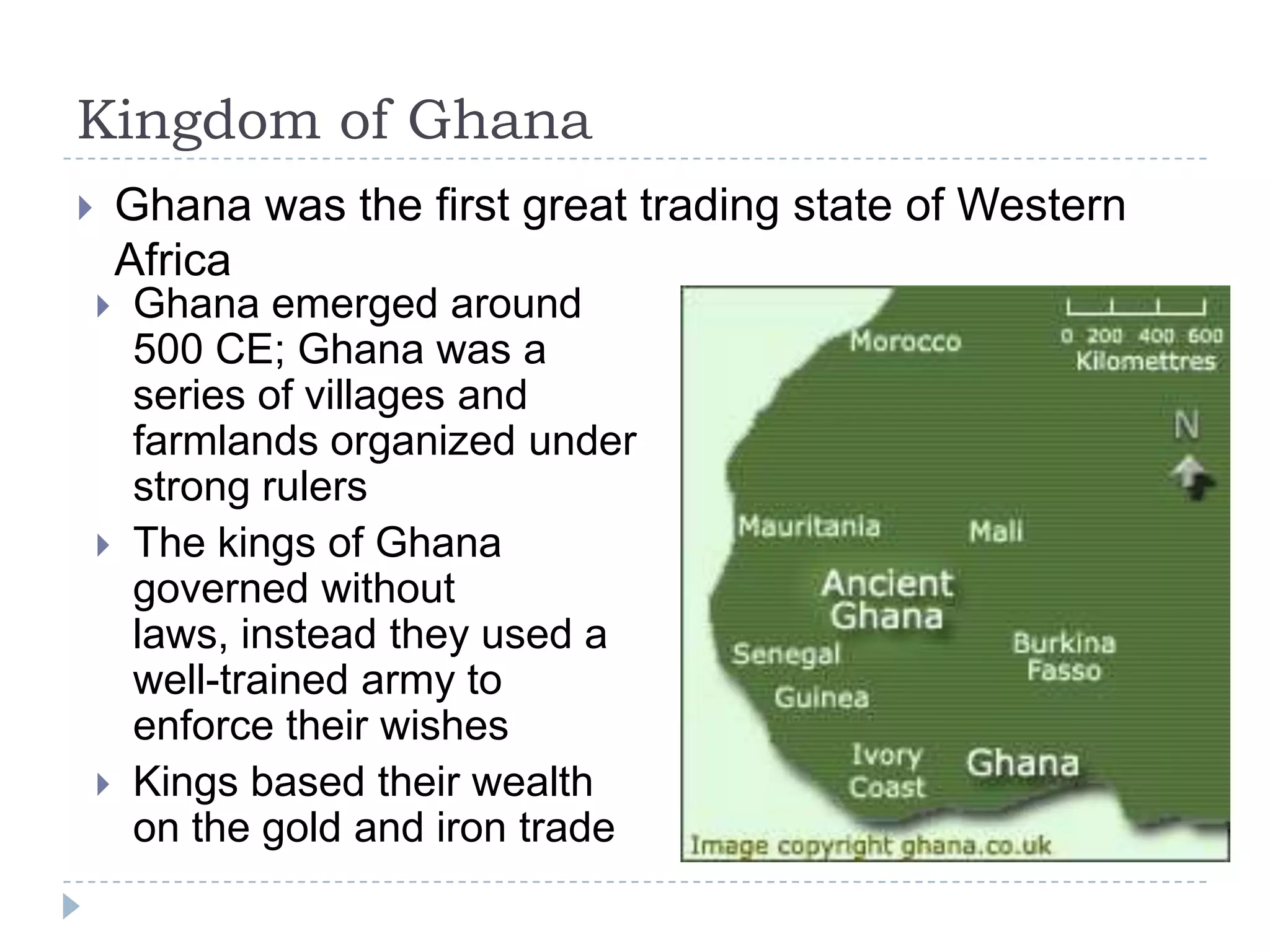 Kingdom of Ghana

Ghana was the first great trading state of Western Africa

Ghana emerged around 500 CE; Ghana was a series of villages and farmlands organized under strong rulers

The kings of Ghana governed without laws, instead they used a well-trained army to enforce their wishes

Kings based their wealth on the gold and iron trade

Morocco
0 200 400 600
Kilomettres
N
Mauritania
Mali
Ancient Ghana
Senegal
Burkina Fasso
Guinea
Ivory Coast
Ghana
Image copyright ghana.co.uk